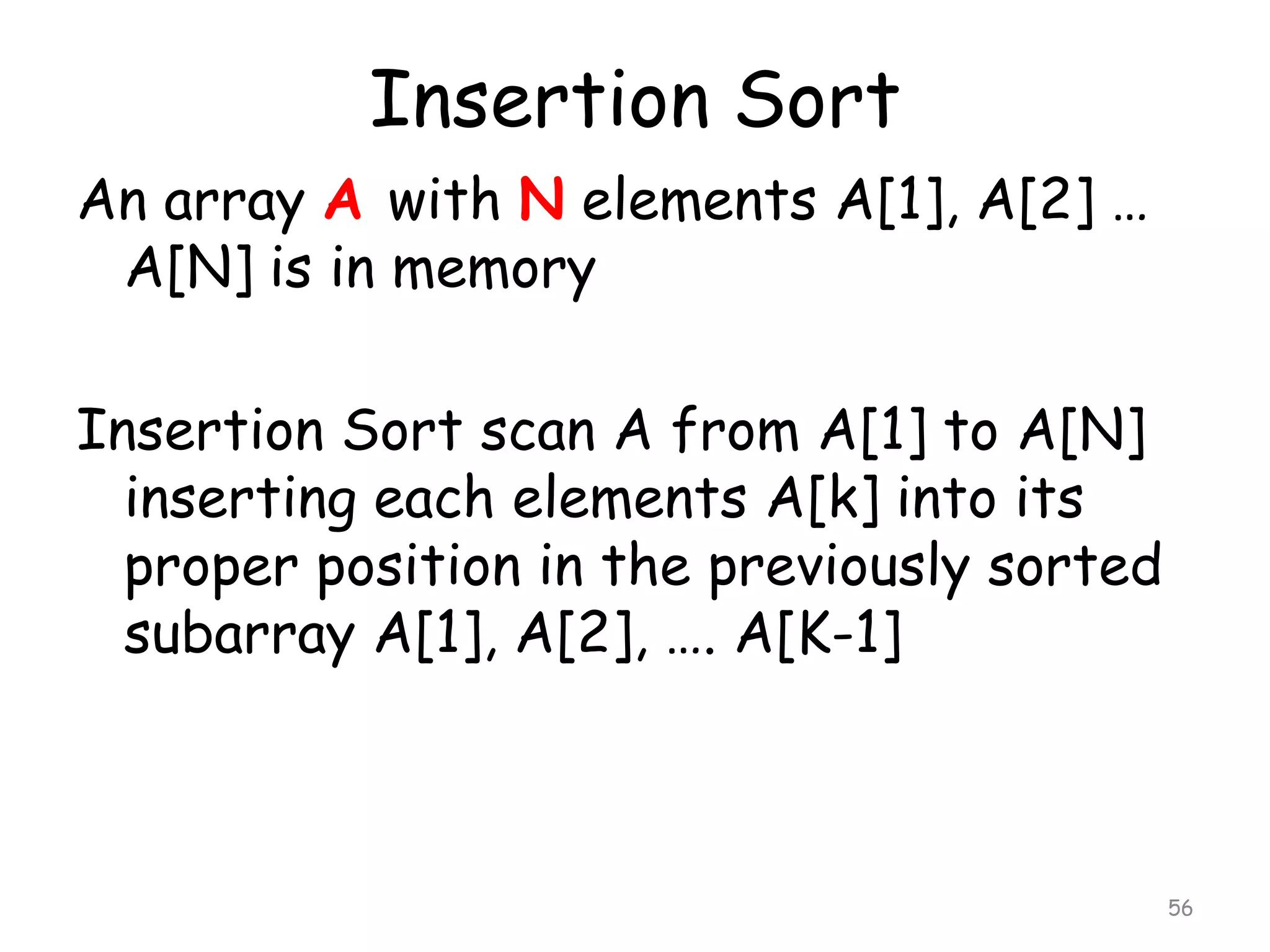 Insertion Sort

An array A with N elements A[1], A[2] … A[N] is in memory

Insertion Sort scan A from A[1] to A[N] inserting each elements A[k] into its proper position in the previously sorted subarray A[1], A[2], …. A[K-1]

56